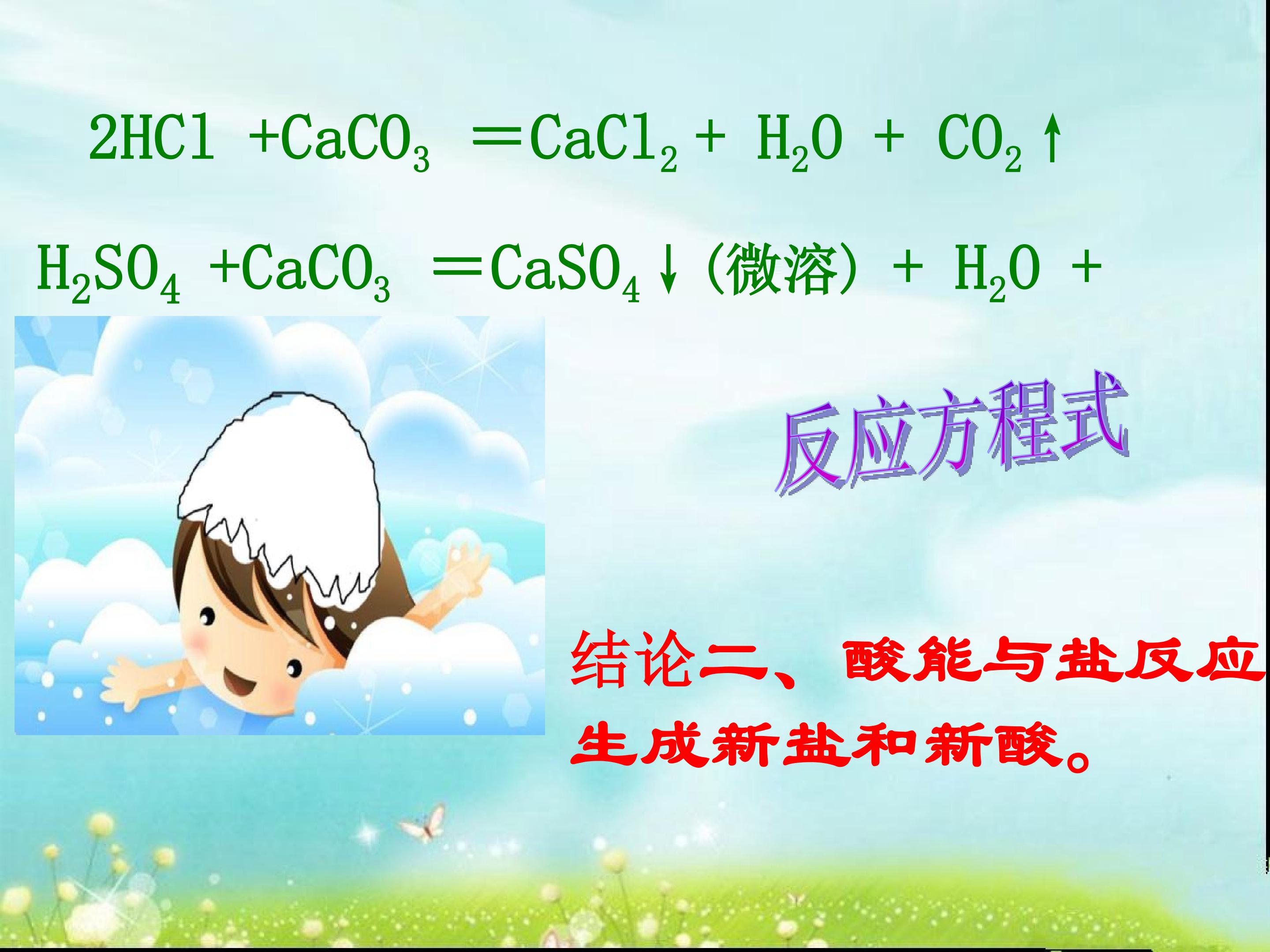 $2HCl + CaCO_3 = CaCl_2 + H_2O + CO_2\uparrow$

$H_2SO_4 + CaCO_3 = CaSO_4\downarrow$（微溶）$+ H_2O +$

反应方程式

结论二、酸能与盐反应生成新盐和新酸。